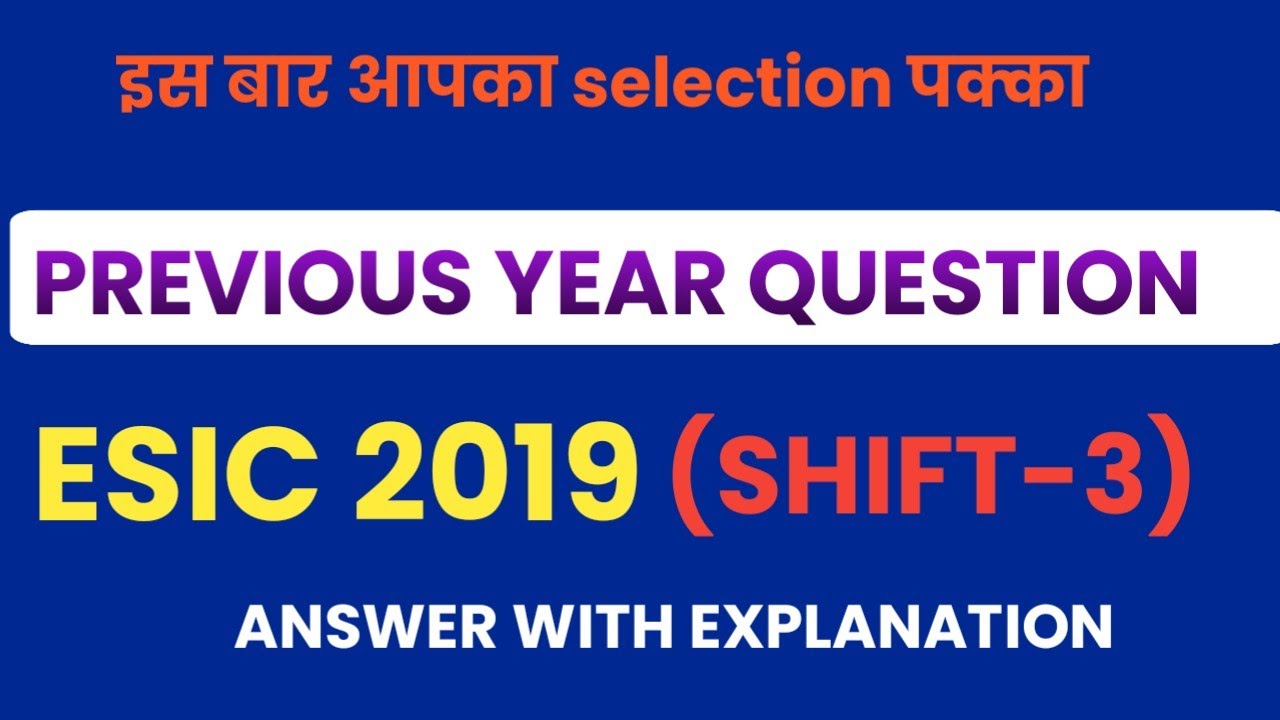 इस बार आपका selection पक्का

PREVIOUS YEAR QUESTION

ESIC 2019 (SHIFT-3)

ANSWER WITH EXPLANATION